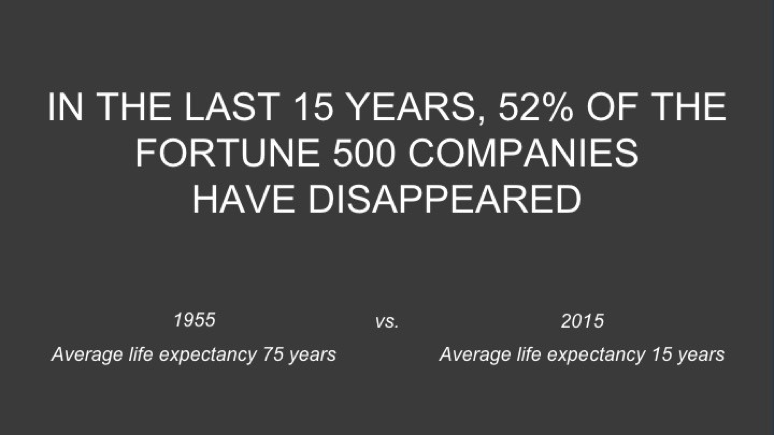 IN THE LAST 15 YEARS, 52% OF THE FORTUNE 500 COMPANIES HAVE DISAPPEARED

1955
Average life expectancy 75 years

vs.

2015
Average life expectancy 15 years